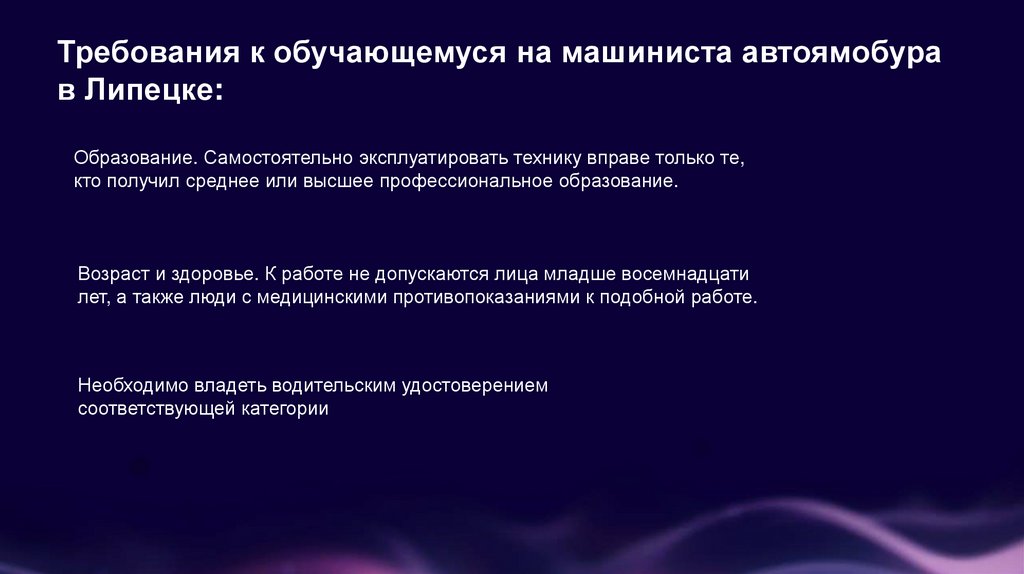 Требования к обучающемуся на машиниста автоямобура в Липецке:

Образование. Самостоятельно эксплуатировать технику вправе только те, кто получил среднее или высшее профессиональное образование.

Возраст и здоровье. К работе не допускаются лица младше восемнадцати лет, а также люди с медицинскими противопоказаниями к подобной работе.

Необходимо владеть водительским удостоверением соответствующей категории